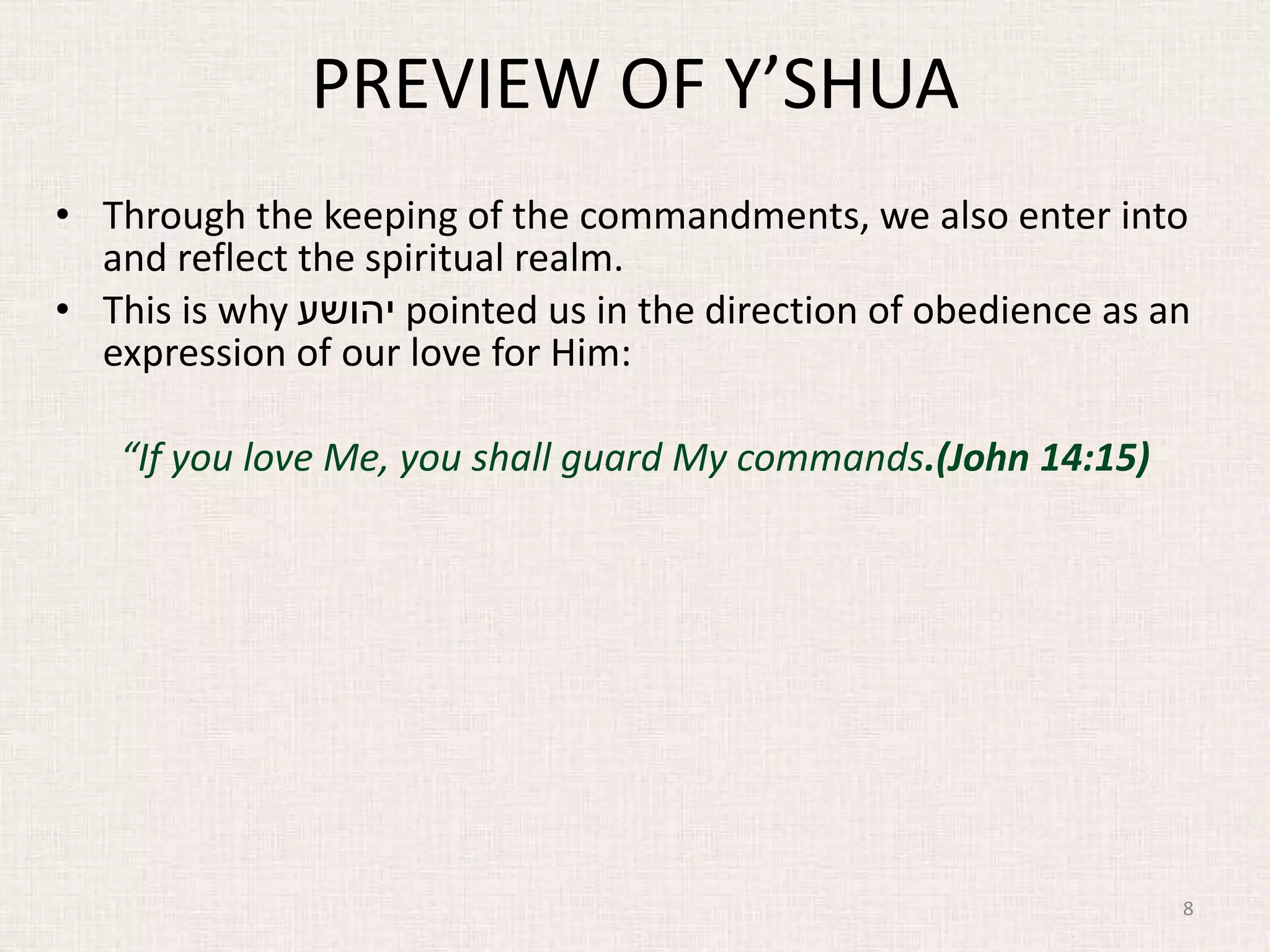 PREVIEW OF Y’SHUA

• Through the keeping of the commandments, we also enter into and reflect the spiritual realm.
• This is why יהושע pointed us in the direction of obedience as an expression of our love for Him:

“If you love Me, you shall guard My commands.(John 14:15)

8